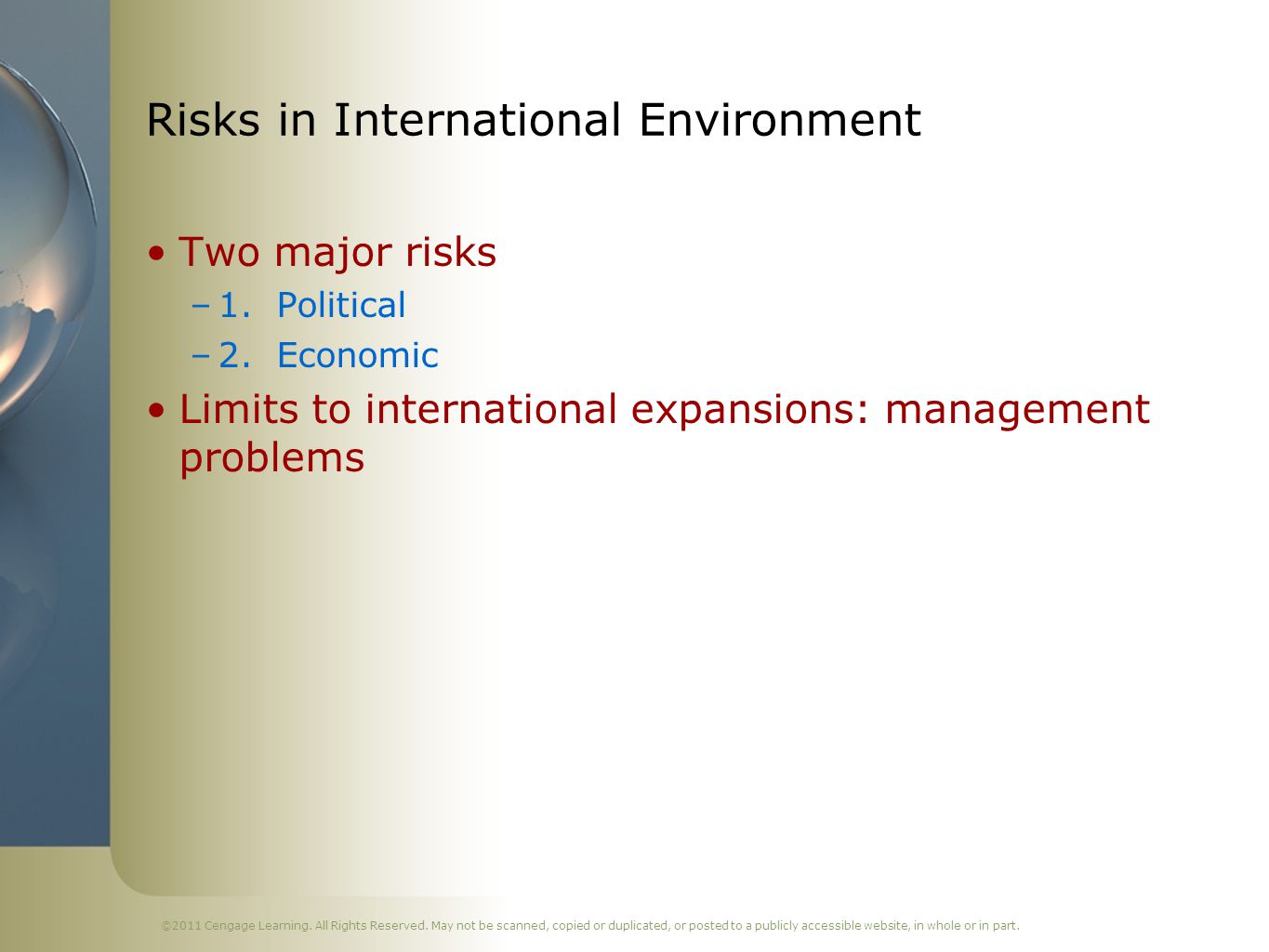 Risks in International Environment

• Two major risks
  – 1. Political
  – 2. Economic
• Limits to international expansions: management problems

©2011 Cengage Learning. All Rights Reserved. May not be scanned, copied or duplicated, or posted to a publicly accessible website, in whole or in part.